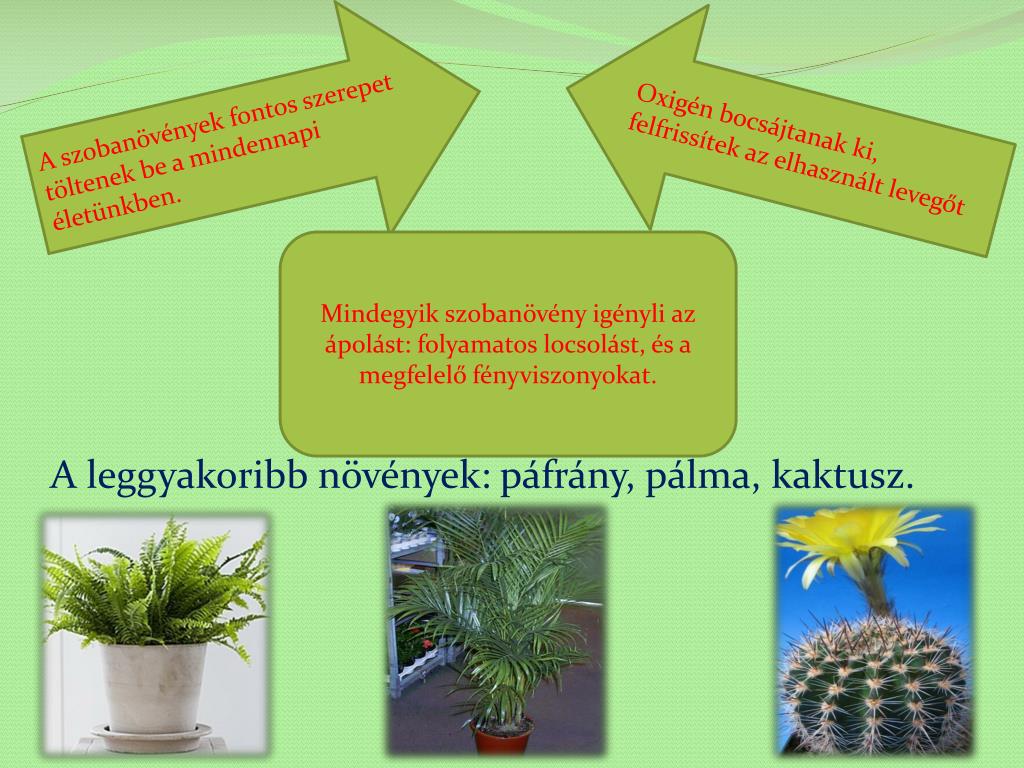 A szobanövények fontos szerepet töltenek be a mindennapi életünkben.

Oxigén bocsájtanak ki, felfrissítek az elhasznált levegőt

Mindegyik szobanövény igényli az ápolást: folyamatos locsolást, és a megfelelő fényviszonyokat.

A leggyakoribb növények: páfrány, pálma, kaktusz.